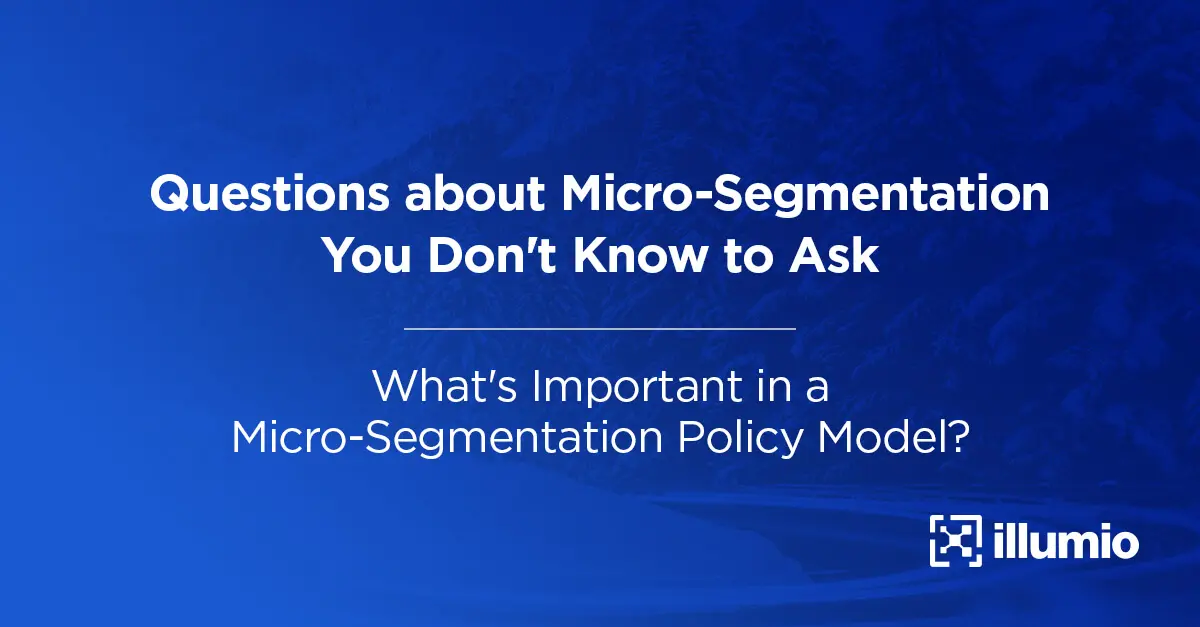 Questions about Micro-Segmentation You Don't Know to Ask

What's Important in a Micro-Segmentation Policy Model?

illumio